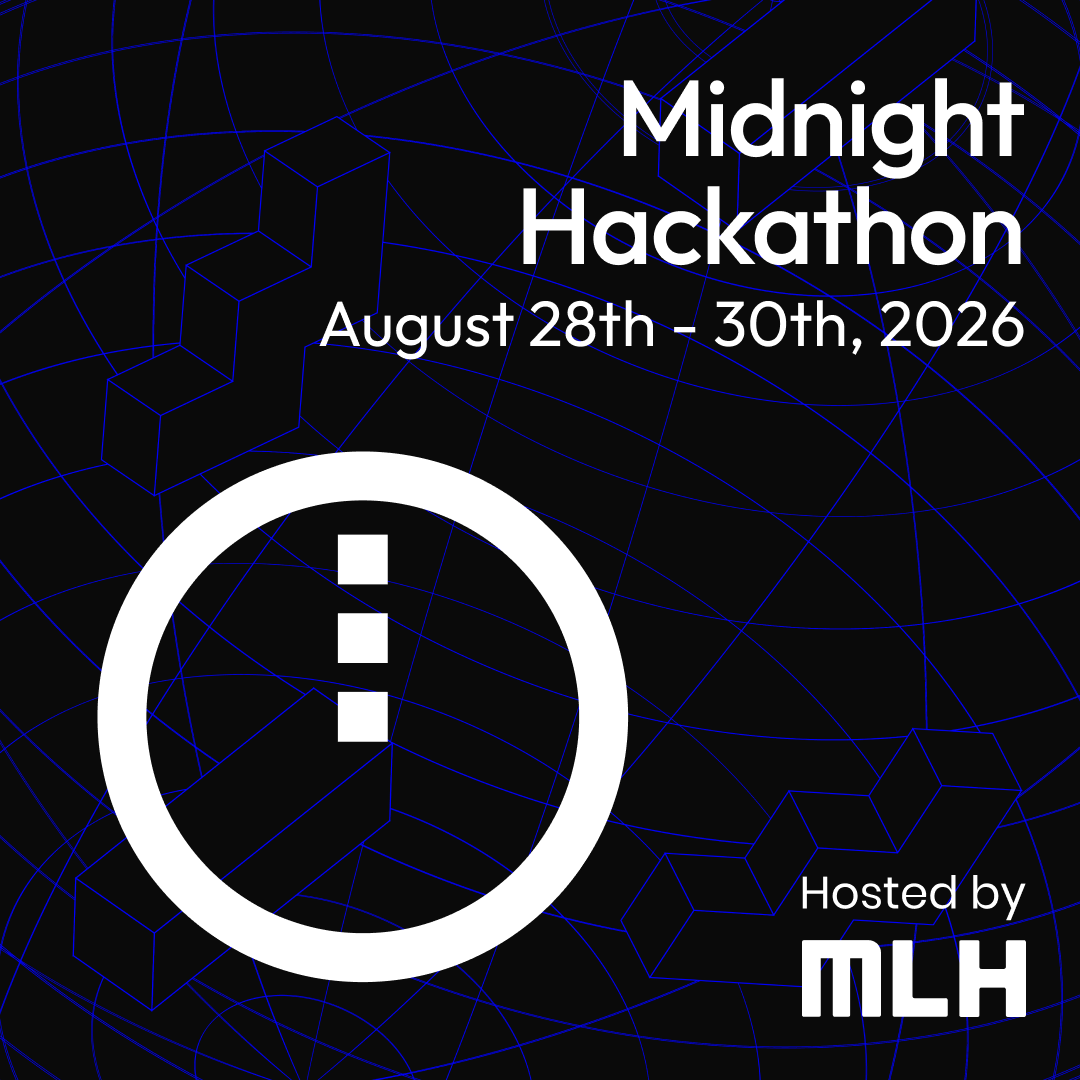 Midnight Hackathon

August 28th - 30th, 2026

Hosted by

MLH